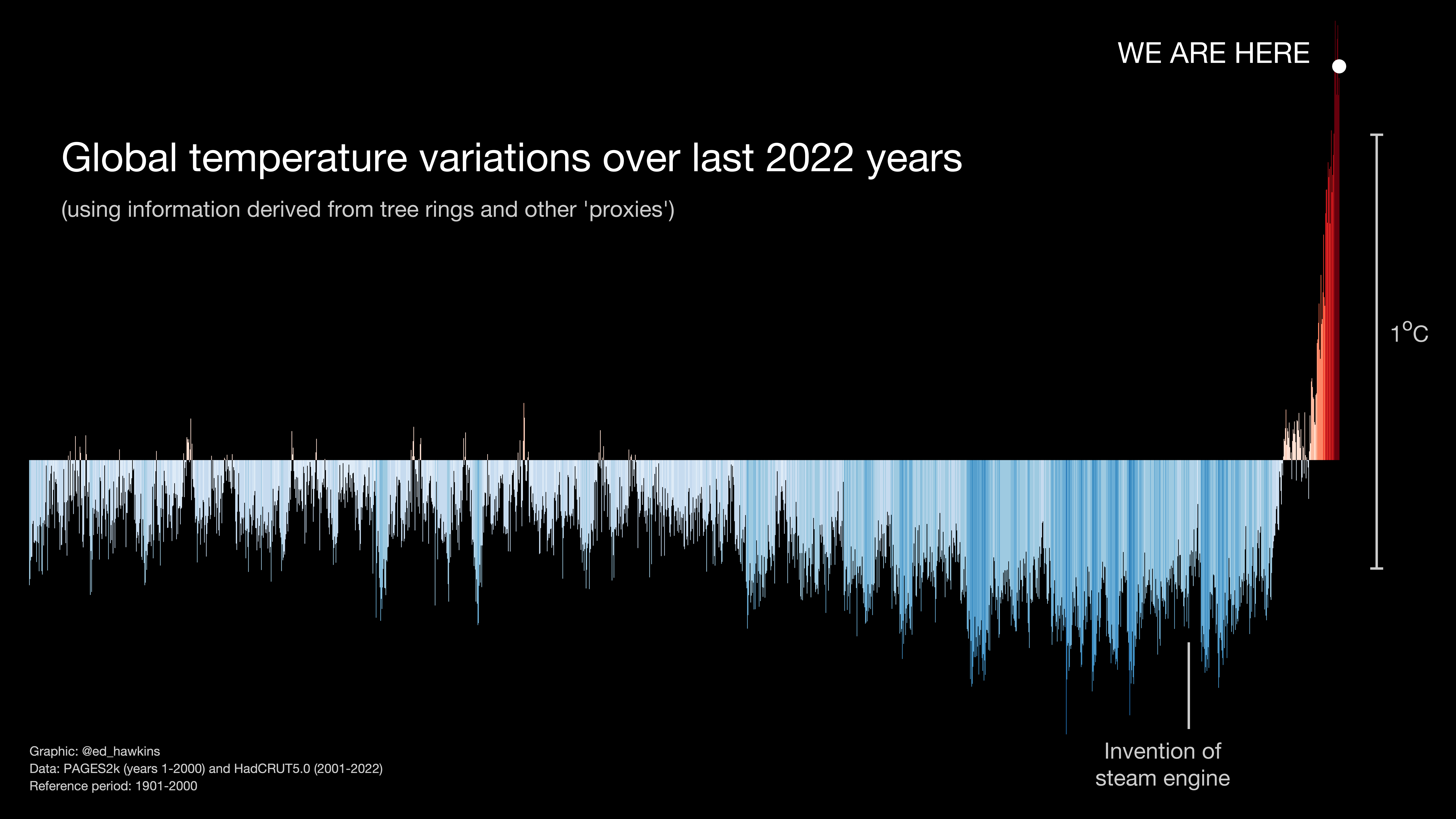 WE ARE HERE

Global temperature variations over last 2022 years

(using information derived from tree rings and other 'proxies')

1°C

Invention of steam engine

Graphic: @ed_hawkins
Data: PAGES2k (years 1-2000) and HadCRUT5.0 (2001-2022)
Reference period: 1901-2000